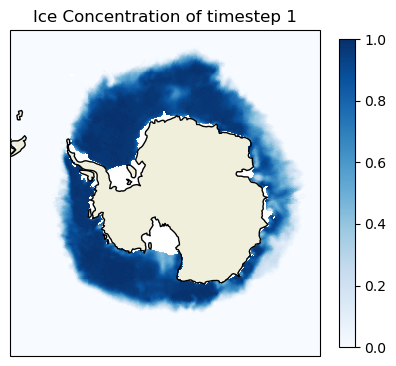 Ice Concentration of timestep 1

1.0
0.8
0.6
0.4
0.2
0.0